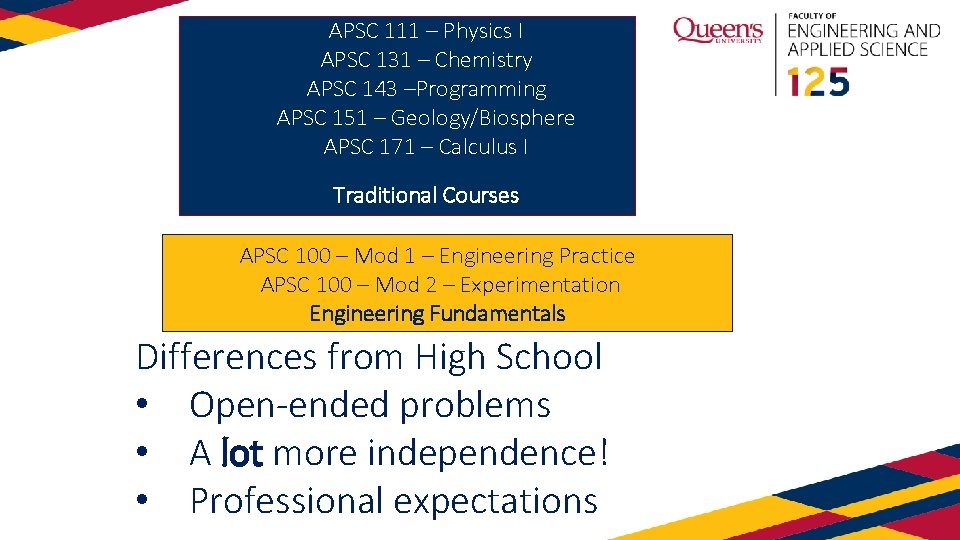 APSC 111 – Physics I
APSC 131 – Chemistry
APSC 143 –Programming
APSC 151 – Geology/Biosphere
APSC 171 – Calculus I

Traditional Courses

Queen's UNIVERSITY

FACULTY OF ENGINEERING AND APPLIED SCIENCE 125

APSC 100 – Mod 1 – Engineering Practice
APSC 100 – Mod 2 – Experimentation
Engineering Fundamentals

Differences from High School
• Open-ended problems
• A lot more independence!
• Professional expectations